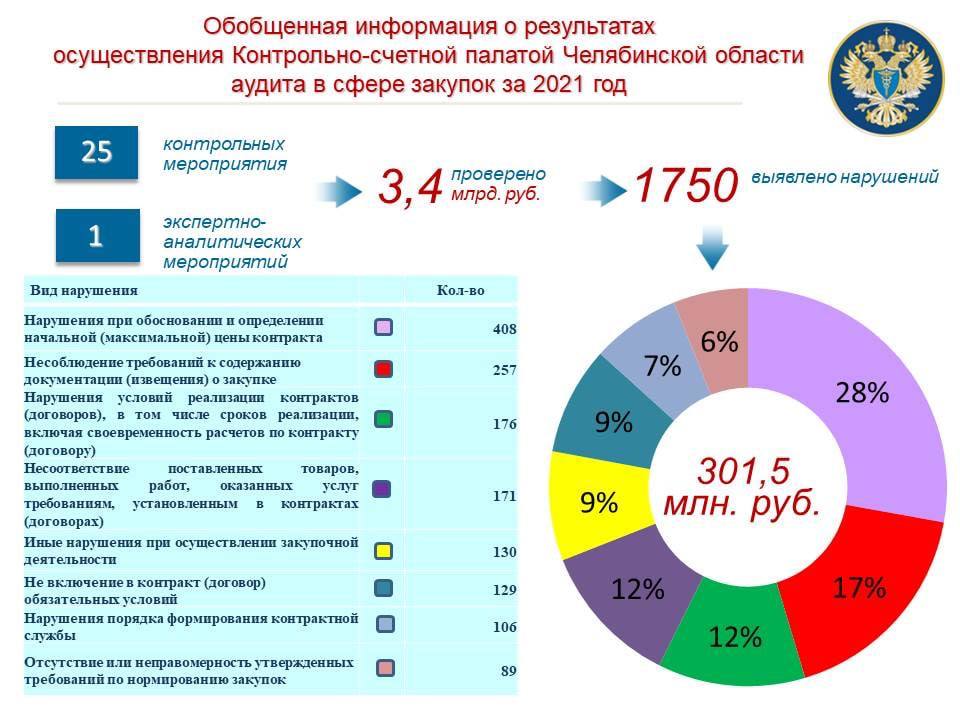 Обобщенная информация о результатах осуществления Контрольно-счетной палатой Челябинской области аудита в сфере закупок за 2021 год

25 контрольных мероприятия

1 экспертно-аналитических мероприятий

3,4 проверено млрд. руб.

1750 выявлено нарушений

| Вид нарушения | | Кол-во |
|---|---|---|
| Нарушения при обосновании и определении начальной (максимальной) цены контракта | | 408 |
| Несоблюдение требований к содержанию документации (извещения) о закупке | | 257 |
| Нарушения условий реализации контрактов (договоров), в том числе сроков реализации, включая своевременность расчетов по контракту (договору) | | 176 |
| Несоответствие поставленных товаров, выполненных работ, оказанных услуг требованиям, установленным в контрактах (договорах) | | 171 |
| Иные нарушения при осуществлении закупочной деятельности | | 130 |
| Не включение в контракт (договор) обязательных условий | | 129 |
| Нарушения порядка формирования контрактной службы | | 106 |
| Отсутствие или неправомерность утвержденных требований по нормированию закупок | | 89 |

28%
17%
12%
12%
9%
9%
7%
6%

301,5 млн. руб.